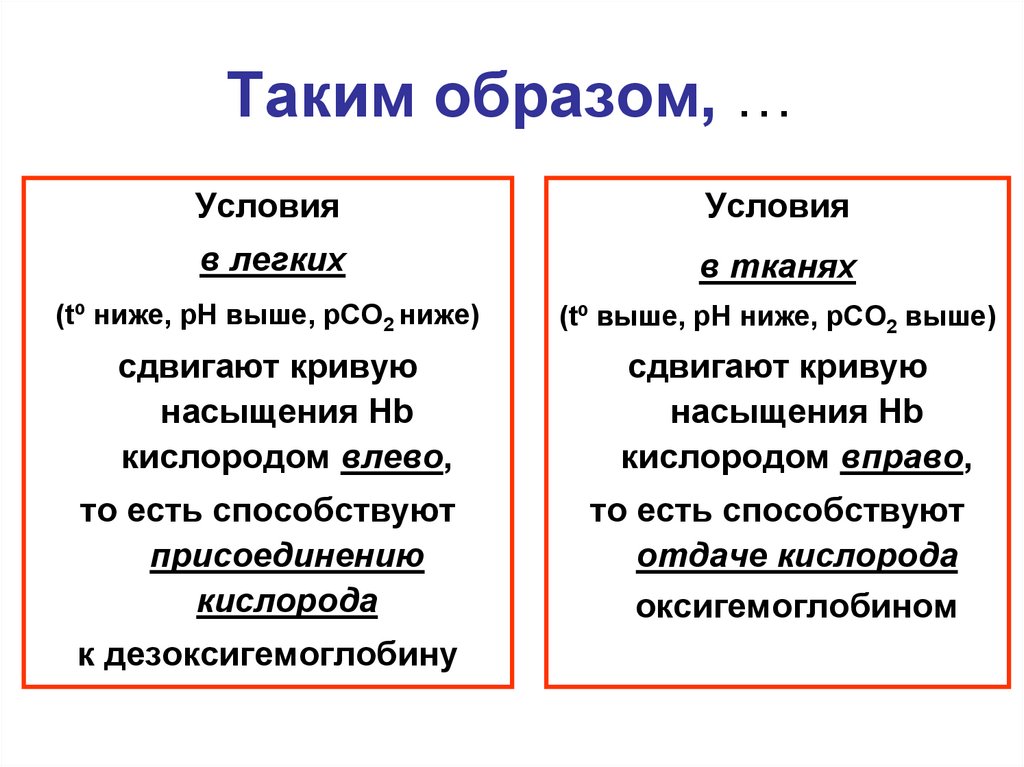 Таким образом, …

Условия
в легких
($t^o$ ниже, pH выше, $pCO_2$ ниже)
сдвигают кривую насыщения Hb кислородом влево,
то есть способствуют присоединению кислорода
к дезоксигемоглобину

Условия
в тканях
($t^o$ выше, pH ниже, $pCO_2$ выше)
сдвигают кривую насыщения Hb кислородом вправо,
то есть способствуют отдаче кислорода
оксигемоглобином